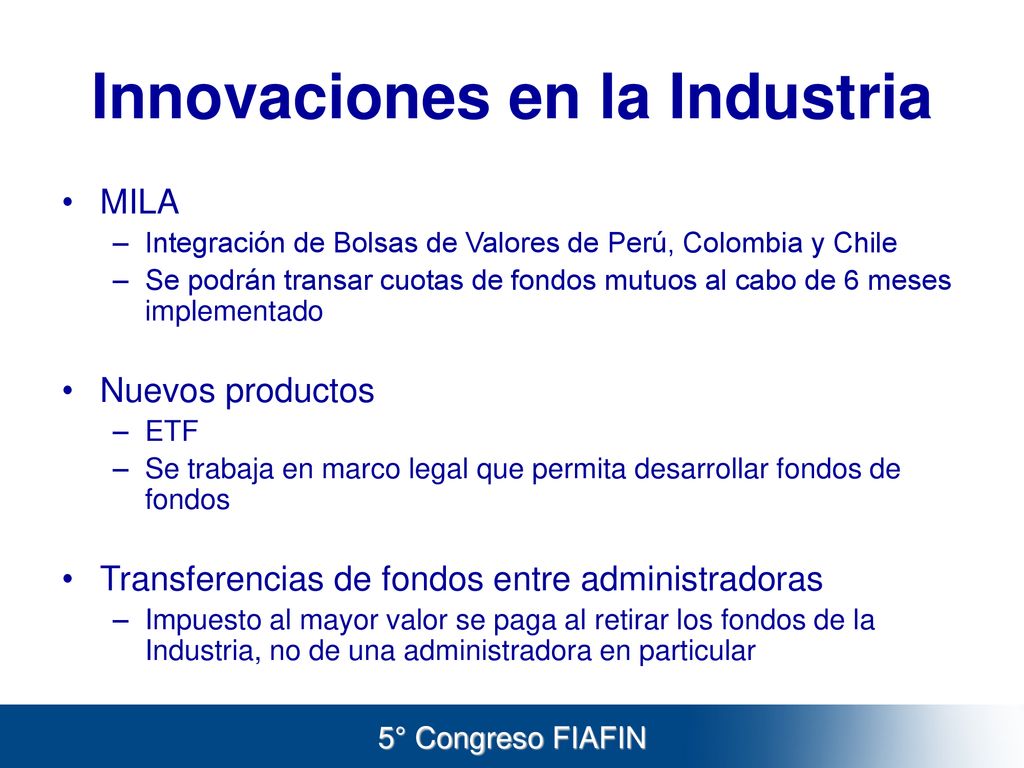 Innovaciones en la Industria

• MILA
– Integración de Bolsas de Valores de Perú, Colombia y Chile
– Se podrán transar cuotas de fondos mutuos al cabo de 6 meses implementado

• Nuevos productos
– ETF
– Se trabaja en marco legal que permita desarrollar fondos de fondos

• Transferencias de fondos entre administradoras
– Impuesto al mayor valor se paga al retirar los fondos de la Industria, no de una administradora en particular

5° Congreso FIAFIN